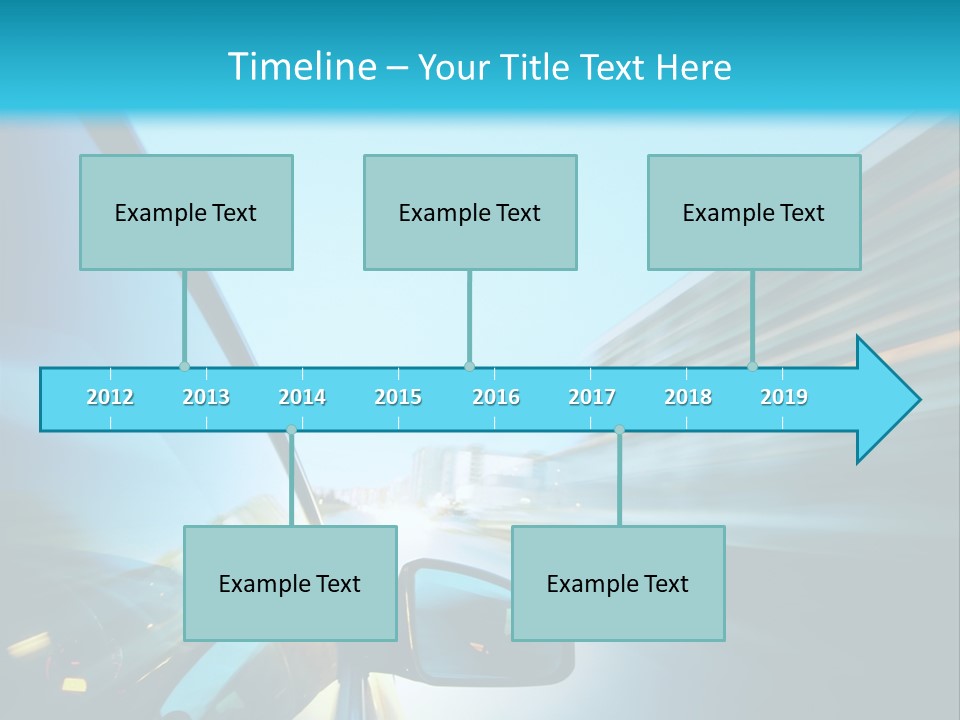 Timeline – Your Title Text Here

Example Text

Example Text

Example Text

2012 2013 2014 2015 2016 2017 2018 2019

Example Text

Example Text